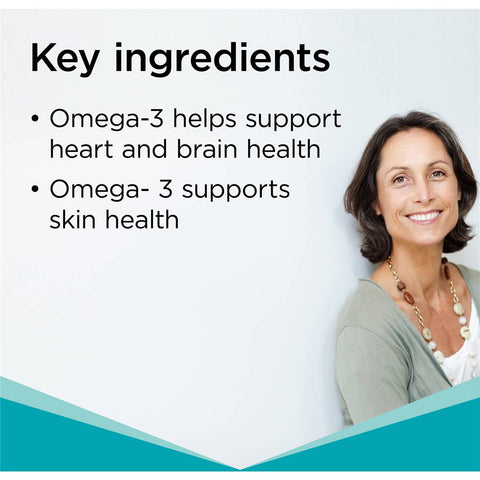 Key ingredients

• Omega-3 helps support heart and brain health

• Omega- 3 supports skin health